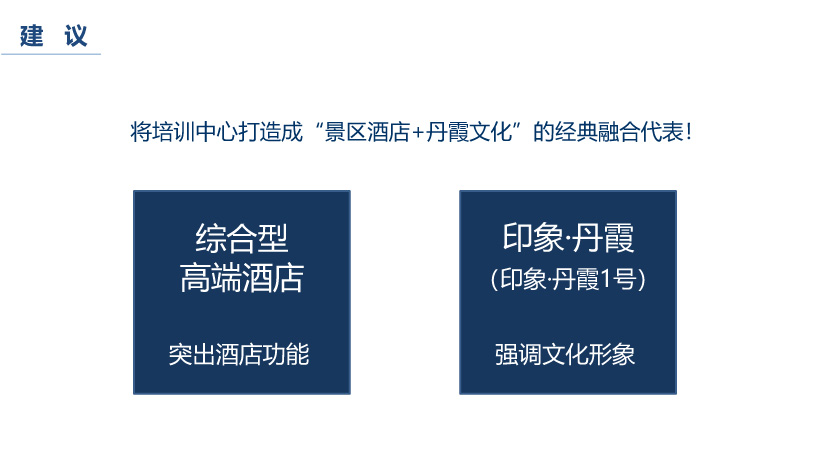 建 议

将培训中心打造成“景区酒店+丹霞文化”的经典融合代表！

综合型
高端酒店

突出酒店功能

印象·丹霞
（印象·丹霞1号）

强调文化形象